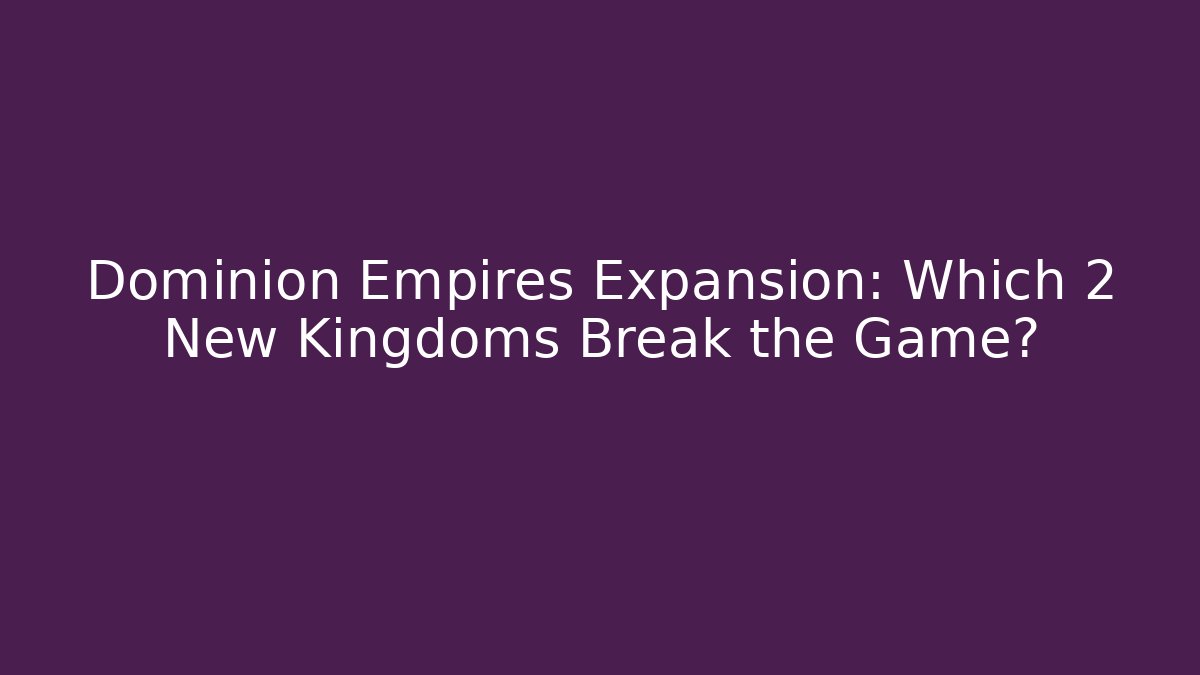 Dominion Empires Expansion: Which 2 New Kingdoms Break the Game?